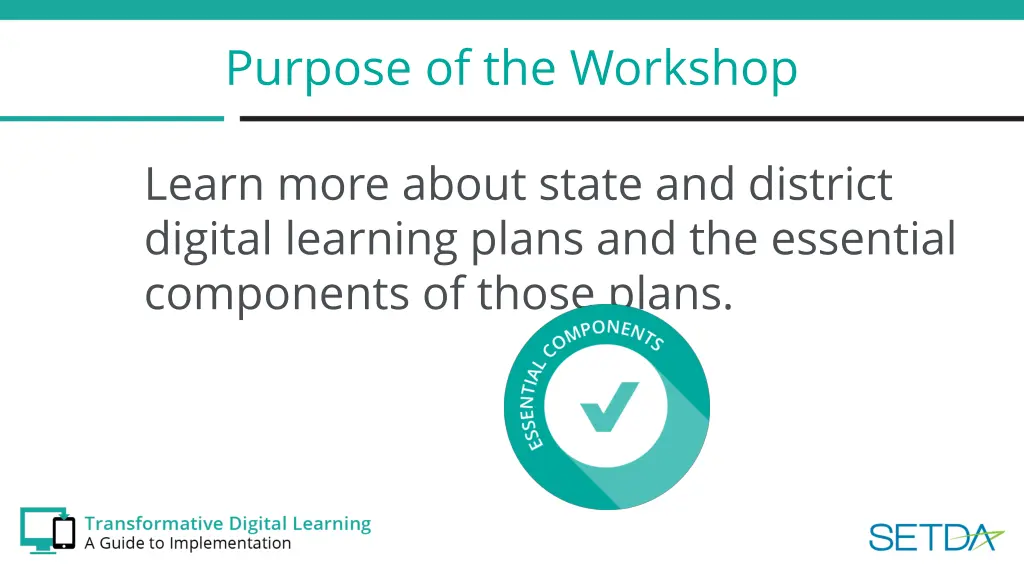 Purpose of the Workshop

Learn more about state and district digital learning plans and the essential components of those plans.

ESSENTIAL COMPONENTS

Transformative Digital Learning
A Guide to Implementation

SETDA